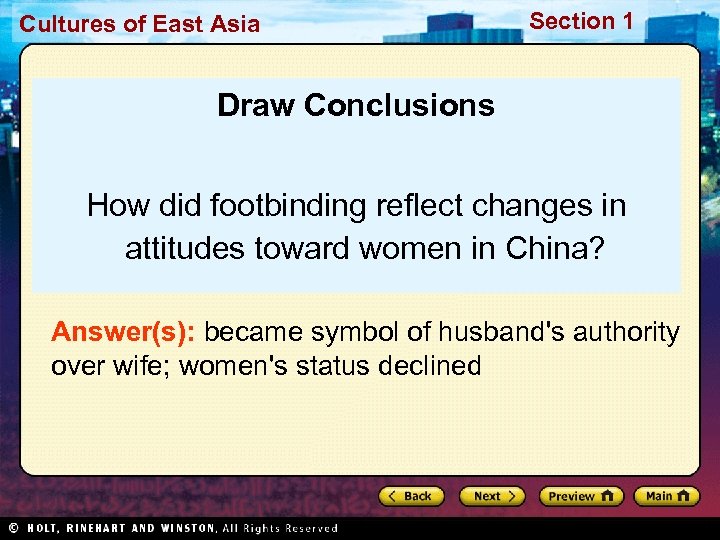 Cultures of East Asia

Section 1

Draw Conclusions

How did footbinding reflect changes in attitudes toward women in China?

Answer(s): became symbol of husband's authority over wife; women's status declined

Back

Next

Preview

Main

© HOLT, RINEHART AND WINSTON, All Rights Reserved